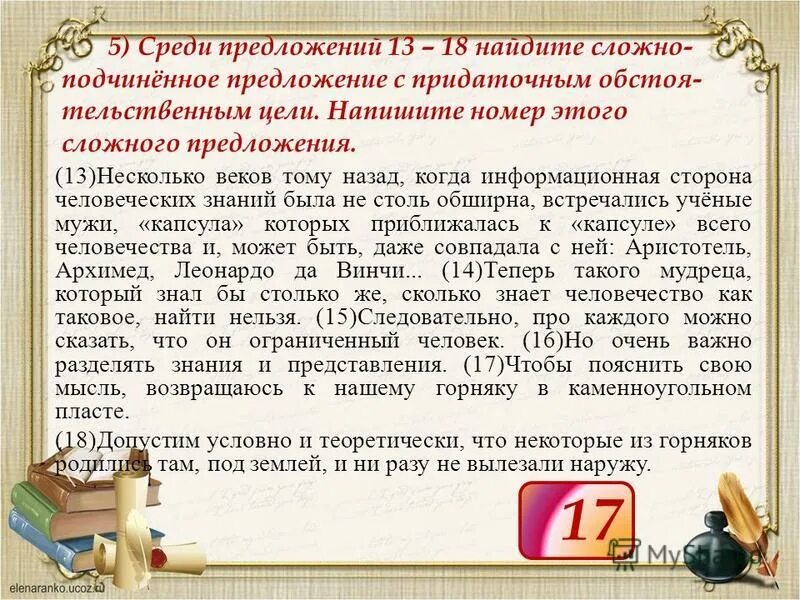 5) Среди предложений 13 – 18 найдите сложноподчинённое предложение с придаточным обстоятельственным цели. Напишите номер этого сложного предложения.

(13)Несколько веков тому назад, когда информационная сторона человеческих знаний была не столь обширна, встречались учёные мужи, «капсула» которых приближалась к «капсуле» всего человечества и, может быть, даже совпадала с ней: Аристотель, Архимед, Леонардо да Винчи... (14)Теперь такого мудреца, который знал бы столько же, сколько знает человечество как таковое, найти нельзя. (15)Следовательно, про каждого можно сказать, что он ограниченный человек. (16)Но очень важно разделять знания и представления. (17)Чтобы пояснить свою мысль, возвращаюсь к нашему горняку в каменноугольном пласте.

(18)Допустим условно и теоретически, что некоторые из горняков родились там, под землей, и ни разу не вылезали наружу.

17

MyShared

elenaranko.ucoz.ru